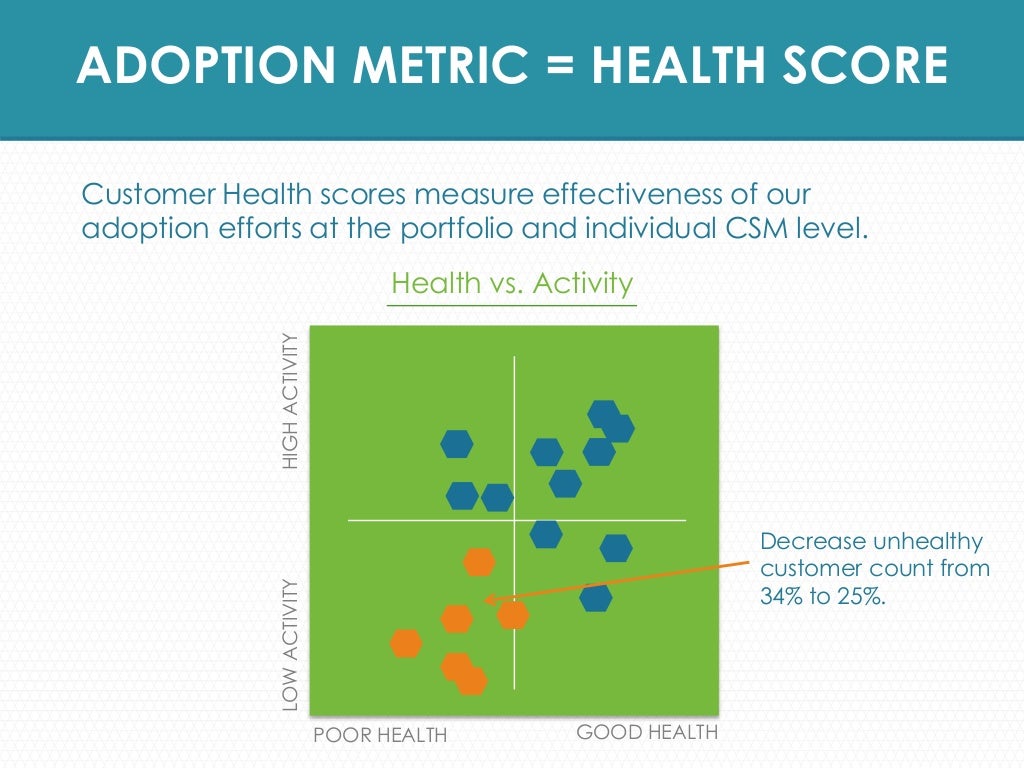 ADOPTION METRIC = HEALTH SCORE

Customer Health scores measure effectiveness of our adoption efforts at the portfolio and individual CSM level.

Health vs. Activity

HIGH ACTIVITY

LOW ACTIVITY

POOR HEALTH

GOOD HEALTH

Decrease unhealthy customer count from 34% to 25%.